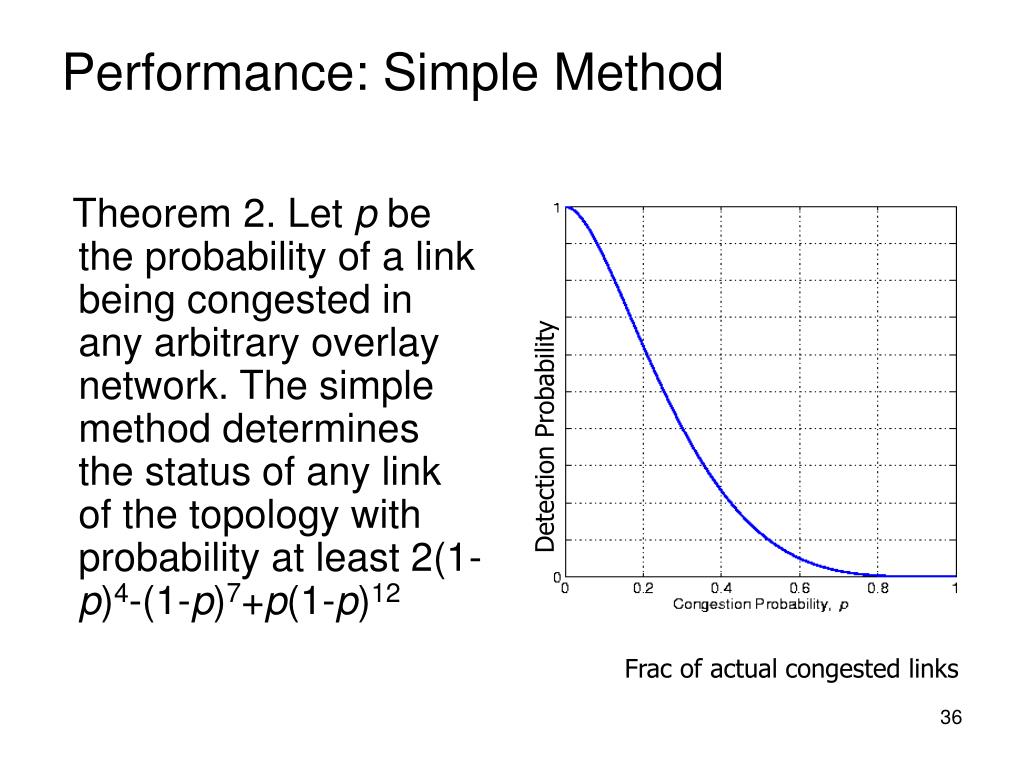 Performance: Simple Method

Theorem 2. Let $p$ be the probability of a link being congested in any arbitrary overlay network. The simple method determines the status of any link of the topology with probability at least $2(1-p)^4-(1-p)^7+p(1-p)^{12}$

Detection Probability

1

0

0 0.2 0.4 0.6 0.8 1

Congestion Probability, $p$

Frac of actual congested links

36